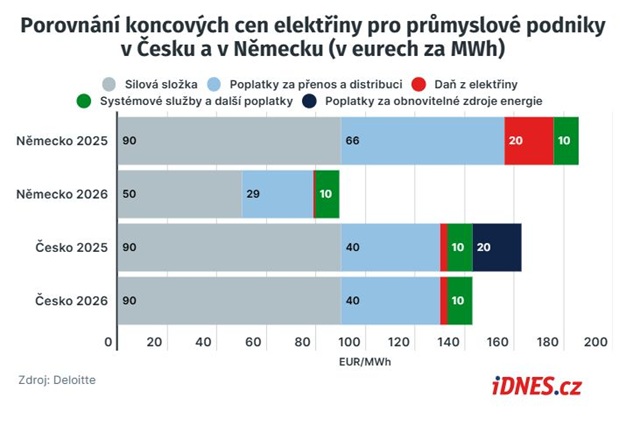 Porovnání koncových cen elektřiny pro průmyslové podniky v Česku a v Německu (v eurech za MWh)

Silová složka
Poplatky za přenos a distribuci
Daň z elektřiny
Systémové služby a další poplatky
Poplatky za obnovitelné zdroje energie

Německo 2025 90 66 20 10
Německo 2026 50 29 10
Česko 2025 90 40 10 20
Česko 2026 90 40 10

0 20 40 60 80 100 120 140 160 180 200
EUR/MWh

Zdroj: Deloitte

iDNES.cz